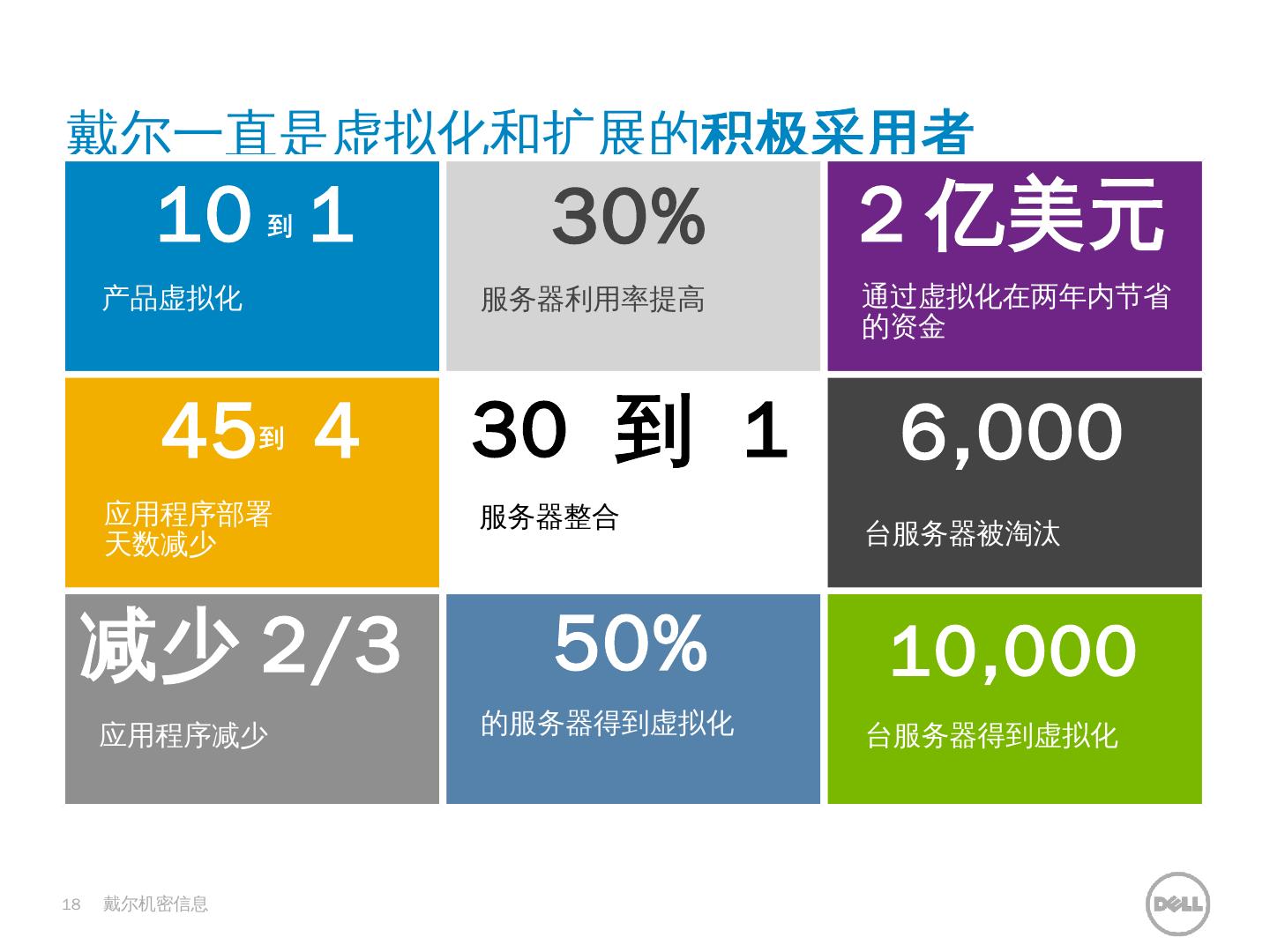 戴尔一直是虚拟化和扩展的积极采用者

10 到 1

产品虚拟化

30%

服务器利用率提高

2 亿美元

通过虚拟化在两年内节省的资金

45到 4

应用程序部署天数减少

30 到 1

服务器整合

6,000

台服务器被淘汰

减少 2/3

应用程序减少

50%

的服务器得到虚拟化

10,000

台服务器得到虚拟化

18 戴尔机密信息

DELL